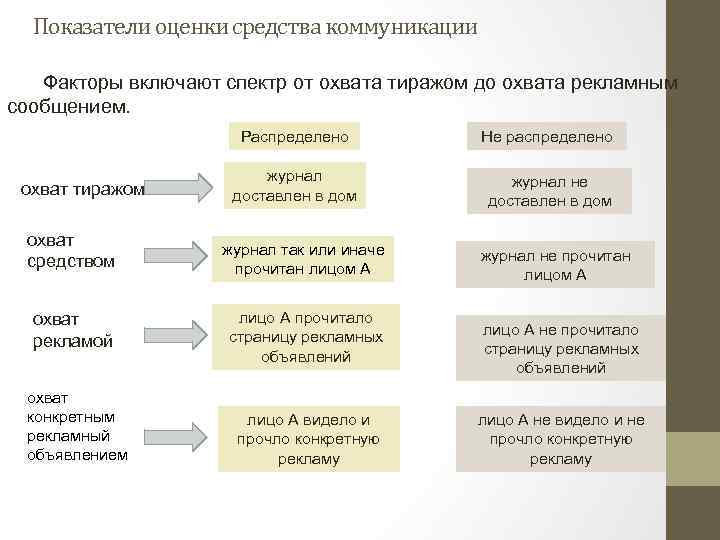 Показатели оценки средства коммуникации

Факторы включают спектр от охвата тиражом до охвата рекламным сообщением.

Распределено

Не распределено

охват тиражом

журнал доставлен в дом

журнал не доставлен в дом

охват средством

журнал так или иначе прочитан лицом А

журнал не прочитан лицом А

охват рекламой

лицо А прочитало страницу рекламных объявлений

лицо А не прочитало страницу рекламных объявлений

охват конкретным рекламный объявлением

лицо А видело и прочло конкретную рекламу

лицо А не видело и не прочло конкретную рекламу